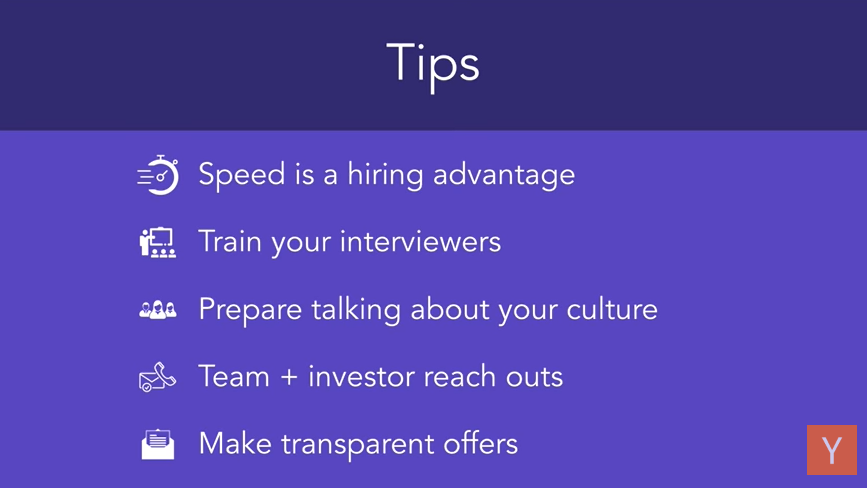 Tips

Speed is a hiring advantage

Train your interviewers

Prepare talking about your culture

Team + investor reach outs

Make transparent offers

Y